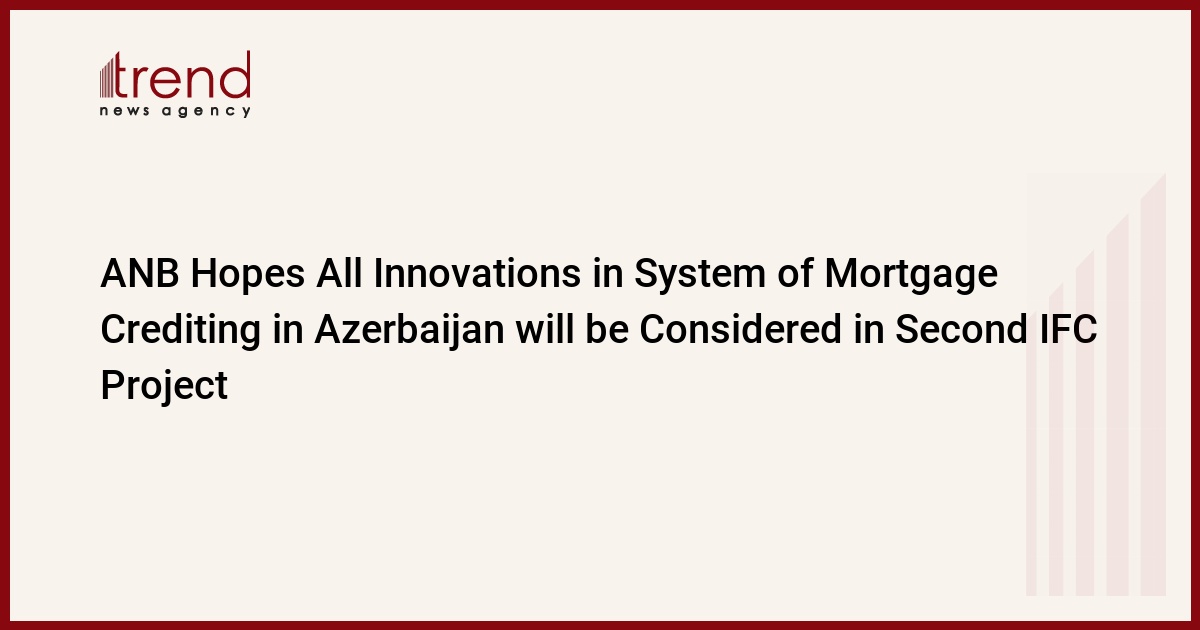 trend
news agency

ANB Hopes All Innovations in System of Mortgage Crediting in Azerbaijan will be Considered in Second IFC Project